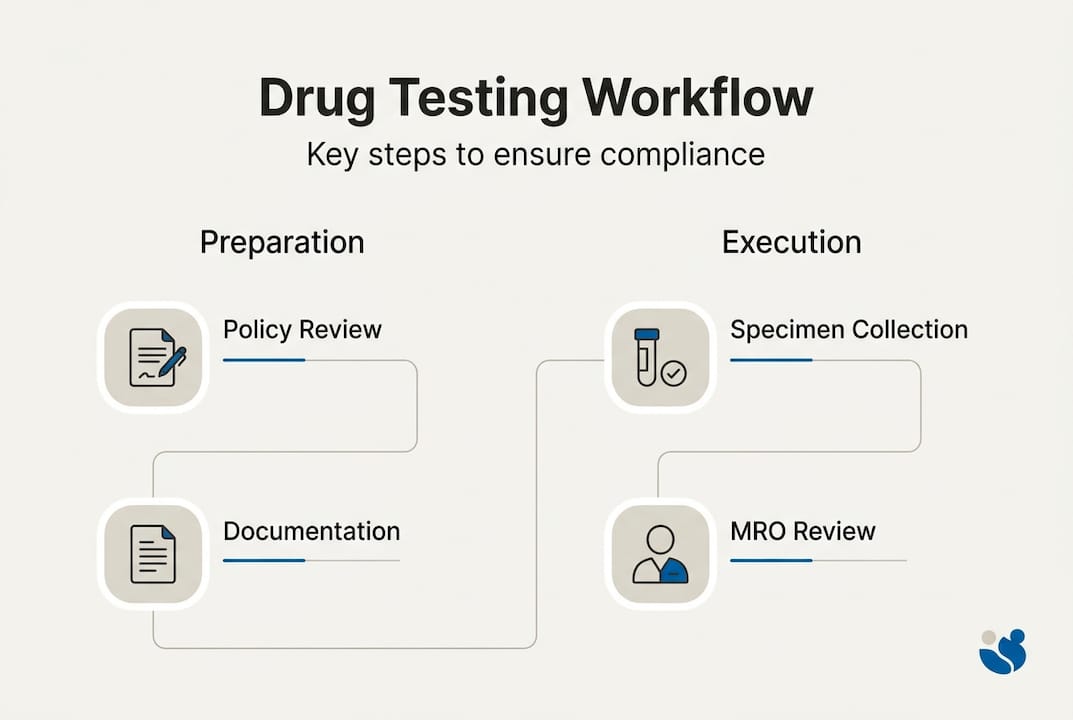 Drug Testing Workflow
Key steps to ensure compliance

Preparation

Policy Review

Documentation

Execution

Specimen Collection

MRO Review